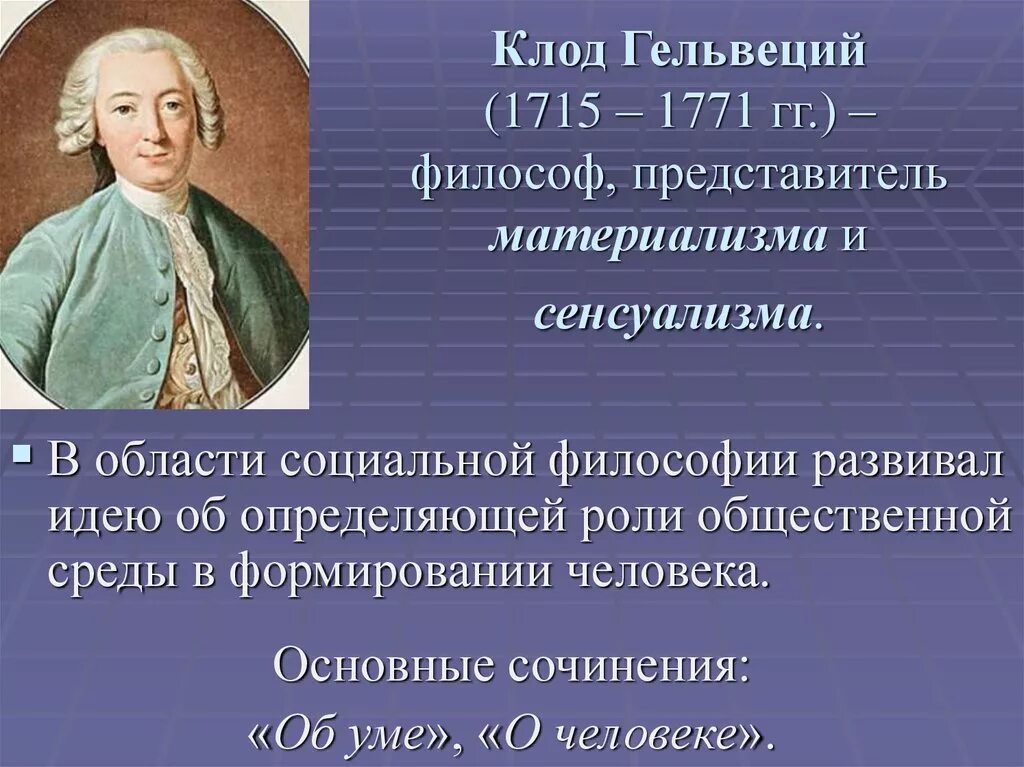 Клод Гельвеций (1715 – 1771 гг.) – философ, представитель материализма и сенсуализма.

В области социальной философии развивал идею об определяющей роли общественной среды в формировании человека.

Основные сочинения: «Об уме», «О человеке».